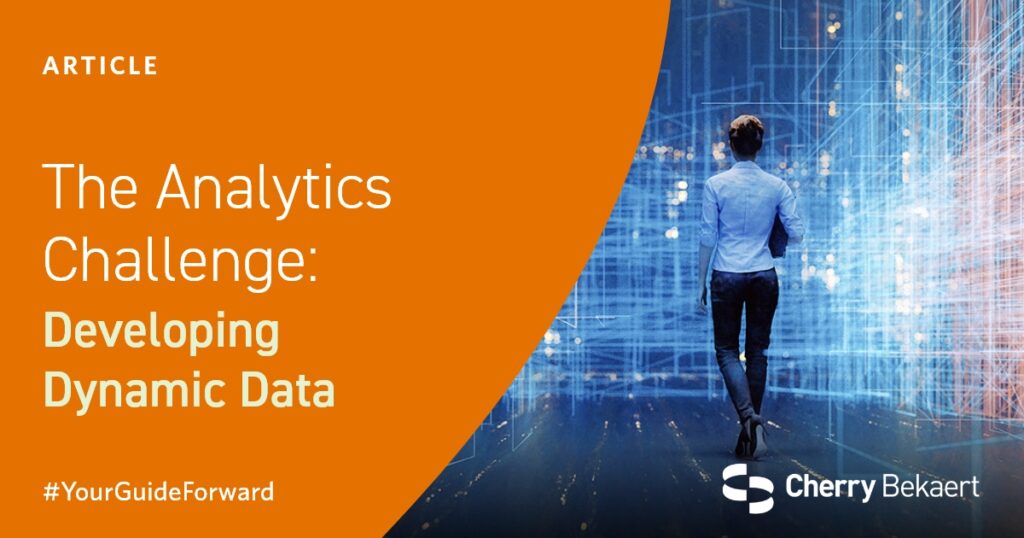 ARTICLE

The Analytics Challenge: Developing Dynamic Data

#YourGuideForward

Cherry Bekaert